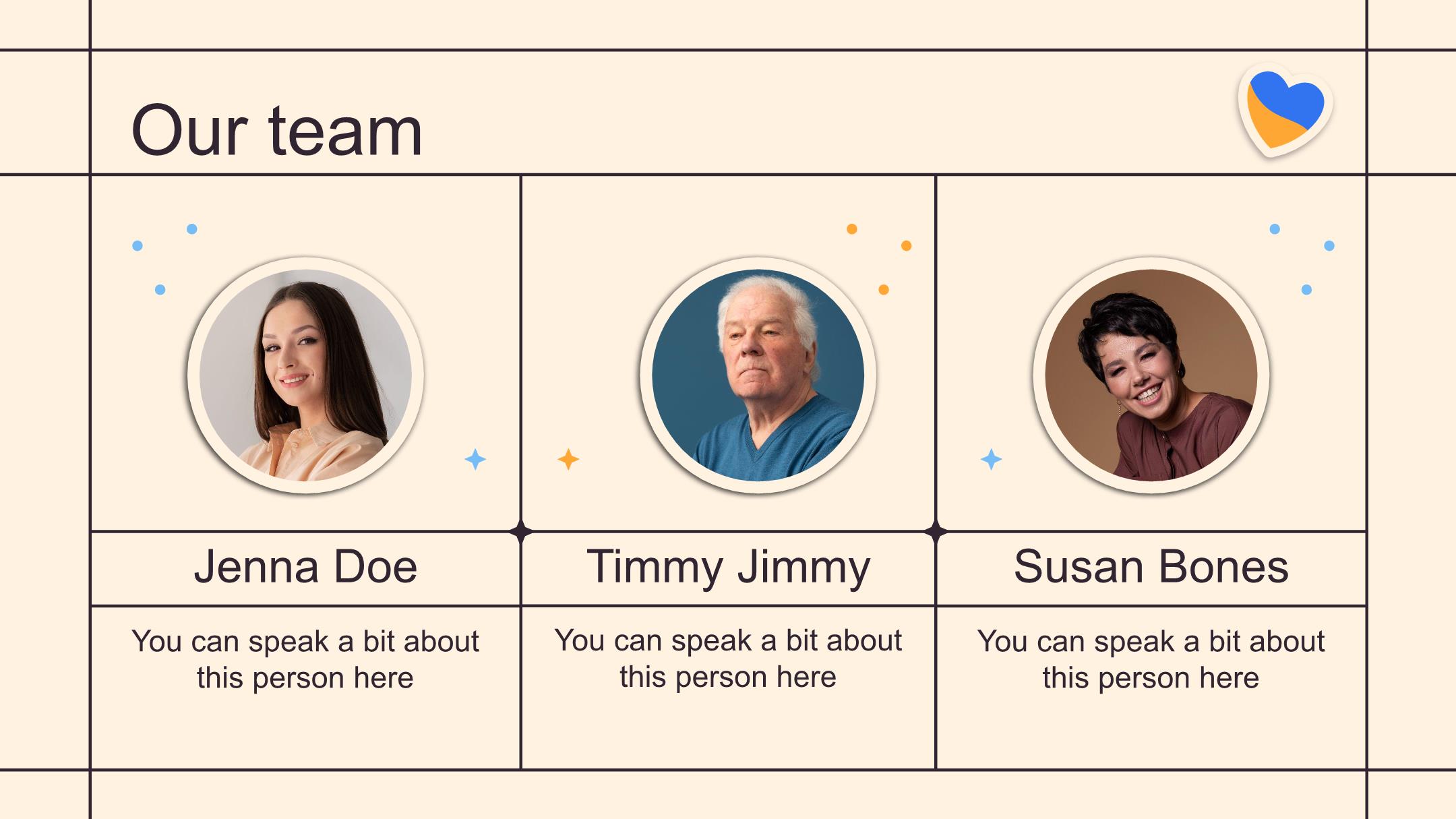 Our team

Jenna Doe

You can speak a bit about this person here

Timmy Jimmy

You can speak a bit about this person here

Susan Bones

You can speak a bit about this person here